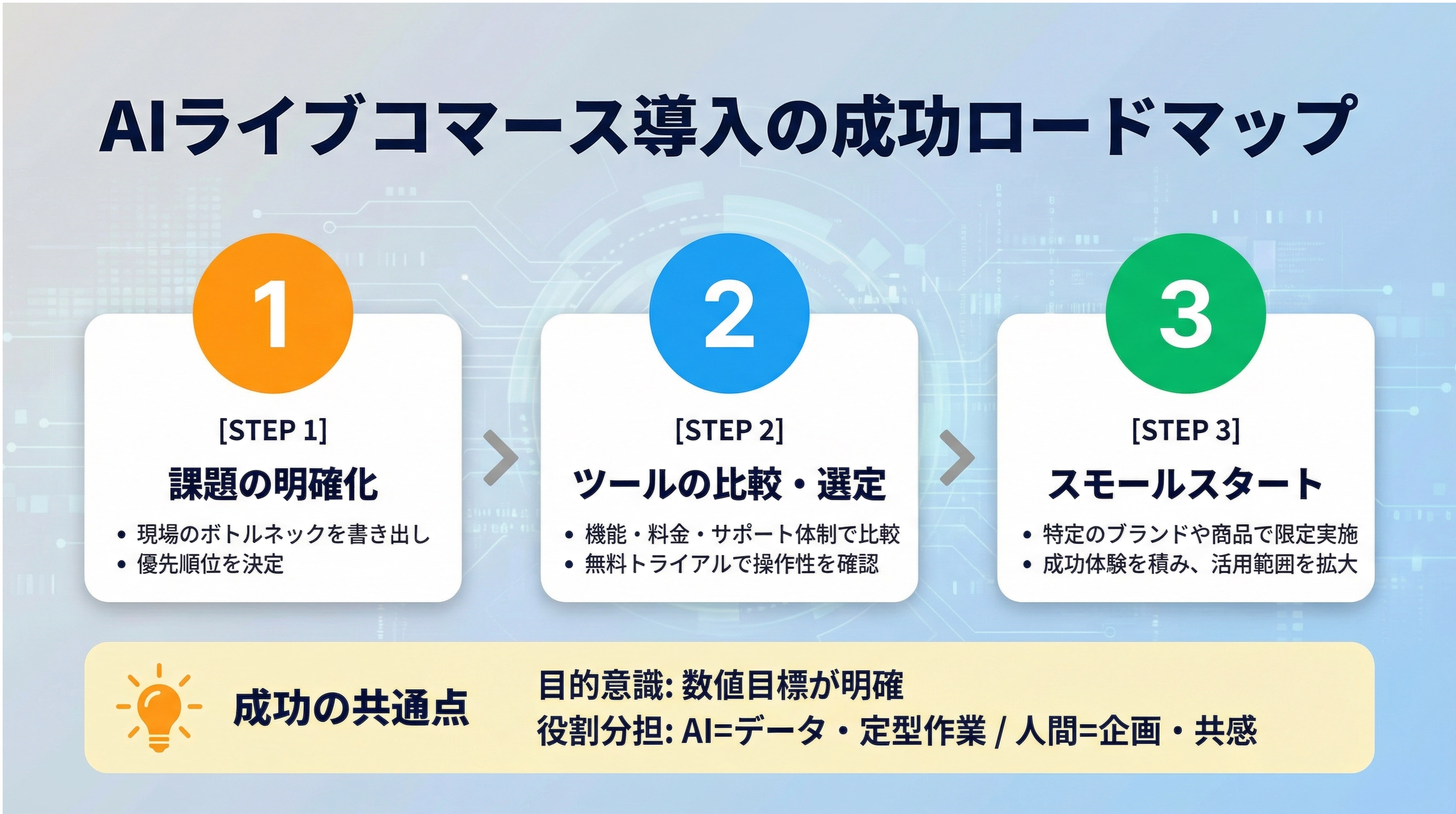 AIライブコマース導入の成功ロードマップ

1

[STEP 1]

課題の明確化

• 現場のボトルネックを書き出し
• 優先順位を決定

2

[STEP 2]

ツールの比較・選定

• 機能・料金・サポート体制で比較
• 無料トライアルで操作性を確認

3

[STEP 3]

スモールスタート

• 特定のブランドや商品で限定実施
• 成功体験を積み、活用範囲を拡大

成功の共通点

目的意識: 数値目標が明確
役割分担: AI=データ・定型作業 / 人間=企画・共感